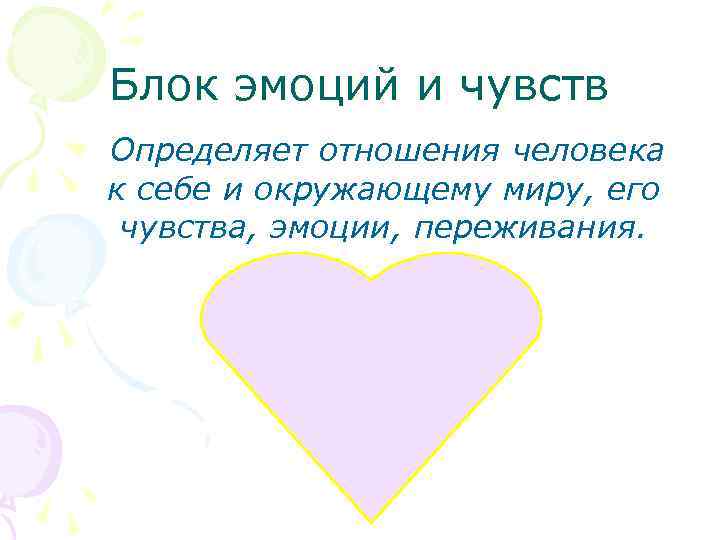 Блок эмоций и чувств

Определяет отношения человека к себе и окружающему миру, его чувства, эмоции, переживания.